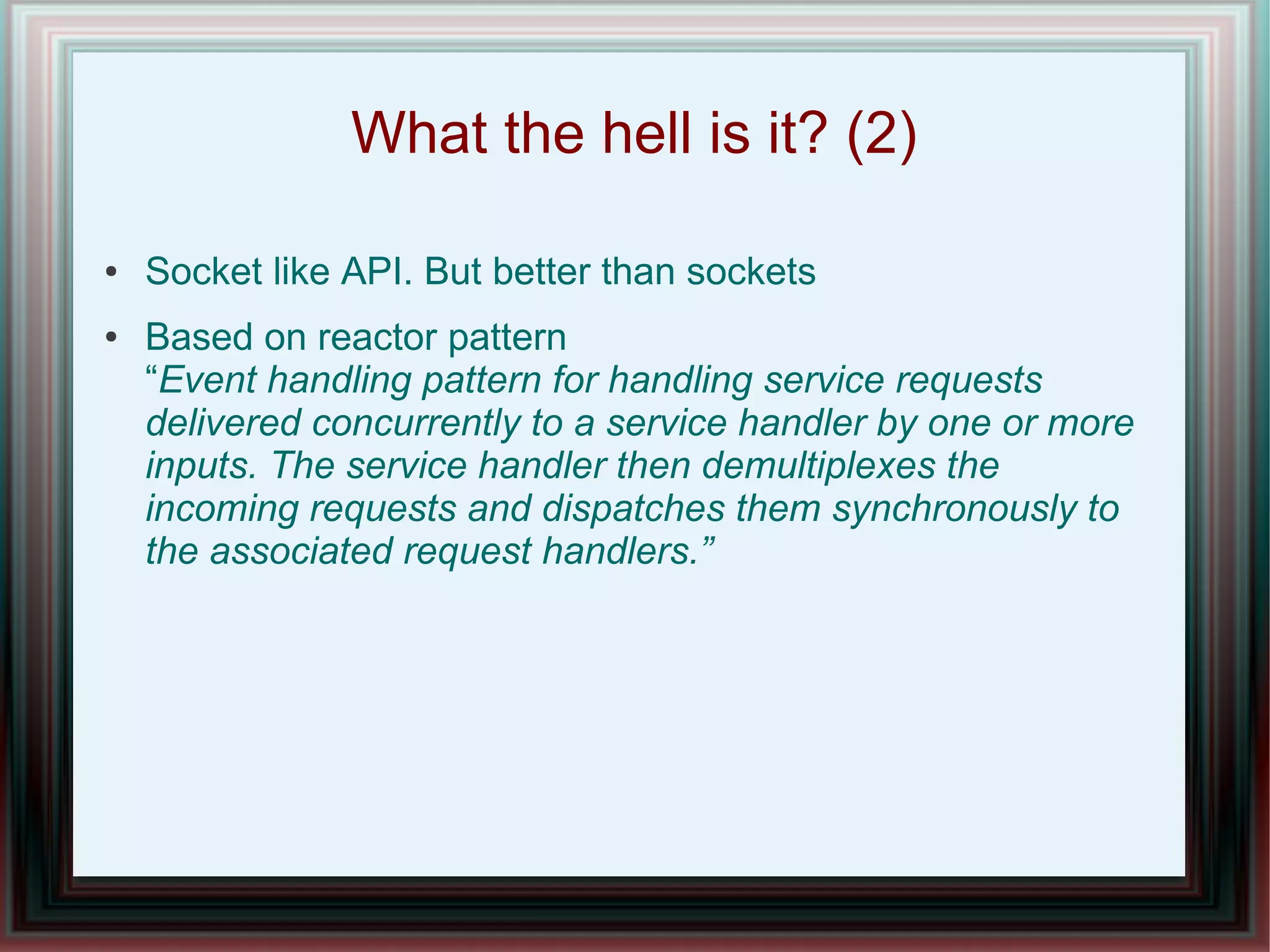 What the hell is it? (2)

• Socket like API. But better than sockets

• Based on reactor pattern
“Event handling pattern for handling service requests delivered concurrently to a service handler by one or more inputs. The service handler then demultiplexes the incoming requests and dispatches them synchronously to the associated request handlers.”